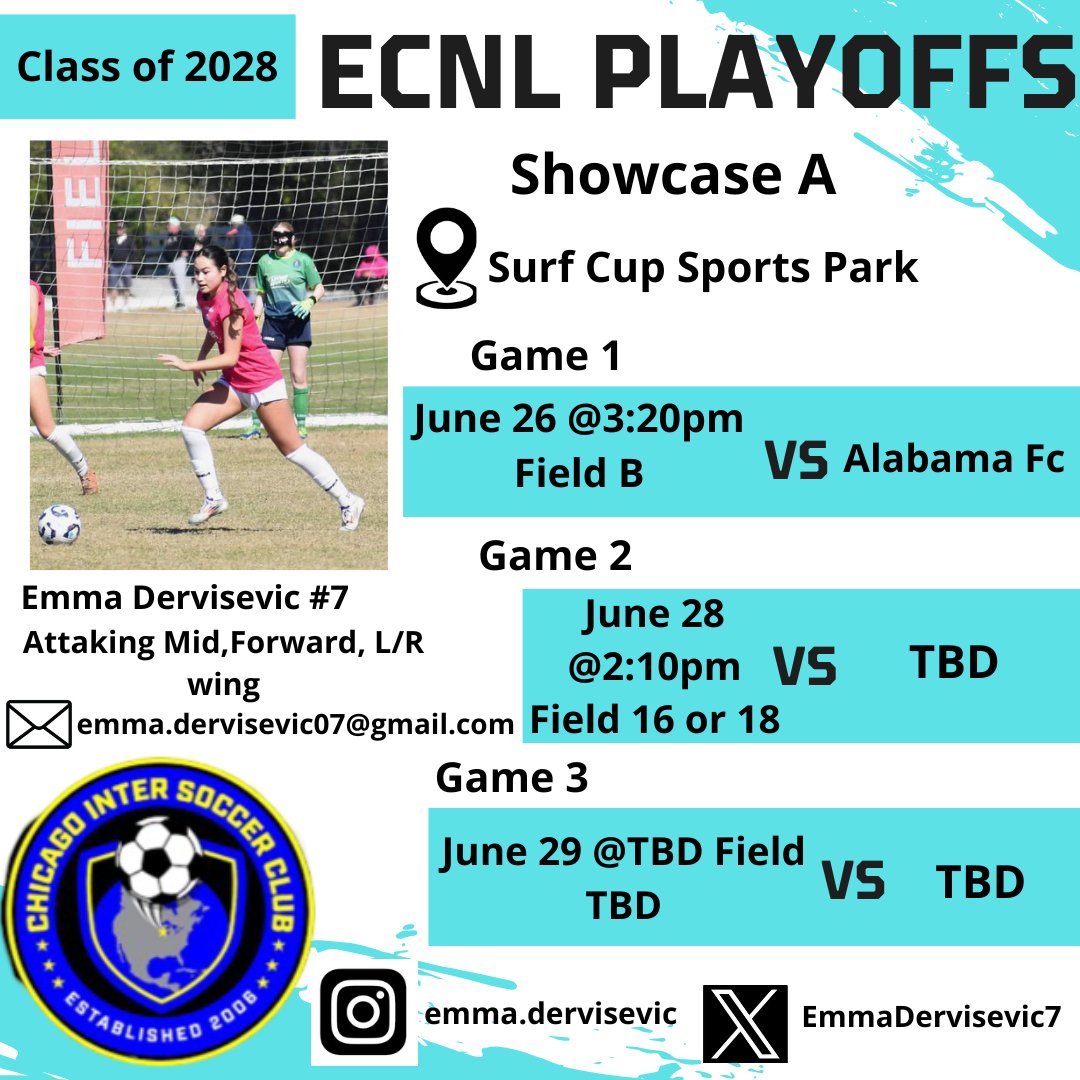 Class of 2028

ECNL PLAYOFFS

Showcase A

Surf Cup Sports Park

FIEL

Game 1

June 26 @3:20pm Field B

VS Alabama Fc

Game 2

June 28 @2:10pm Field 16 or 18

VS TBD

Game 3

June 29 @TBD Field TBD

VS TBD

Emma Dervisevic #7

Attaking Mid,Forward, L/R wing

emma.dervisevic07@gmail.com

CHICAGO INTER SOCCER CLUB

ESTABLISHED 2006

emma.dervisevic

EmmaDervisevic7